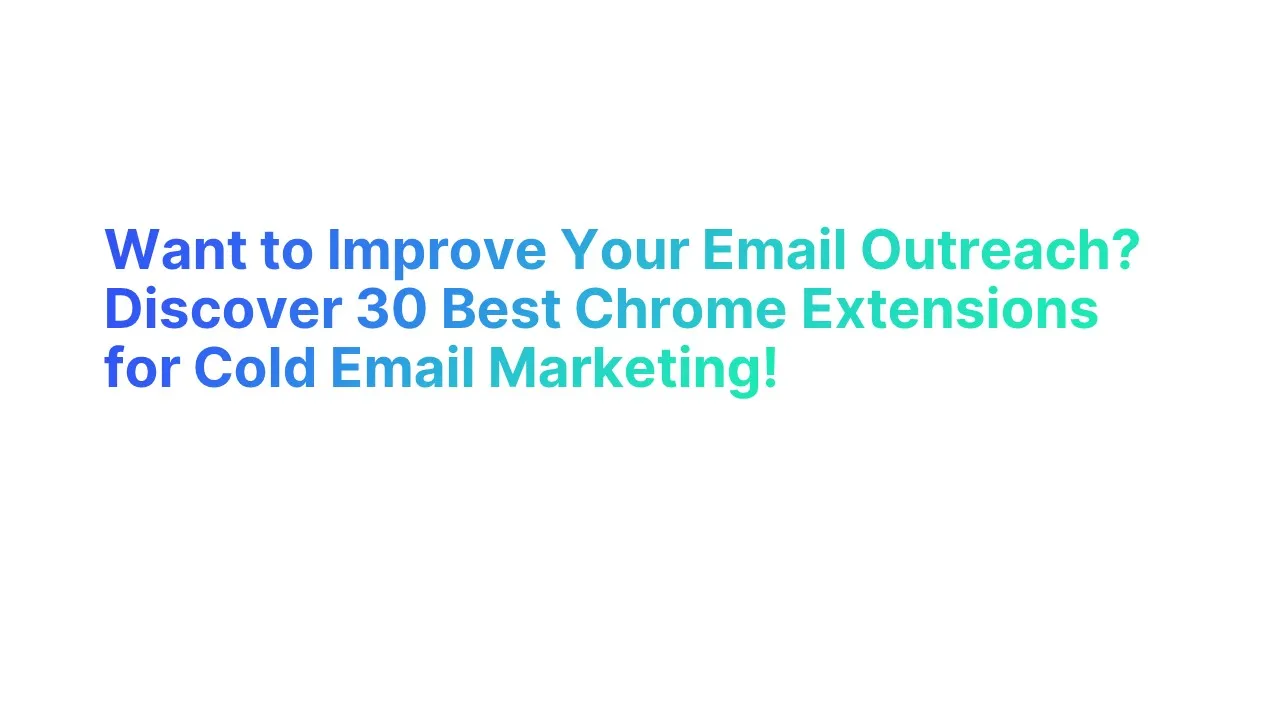 Want to Improve Your Email Outreach? Discover 30 Best Chrome Extensions for Cold Email Marketing!